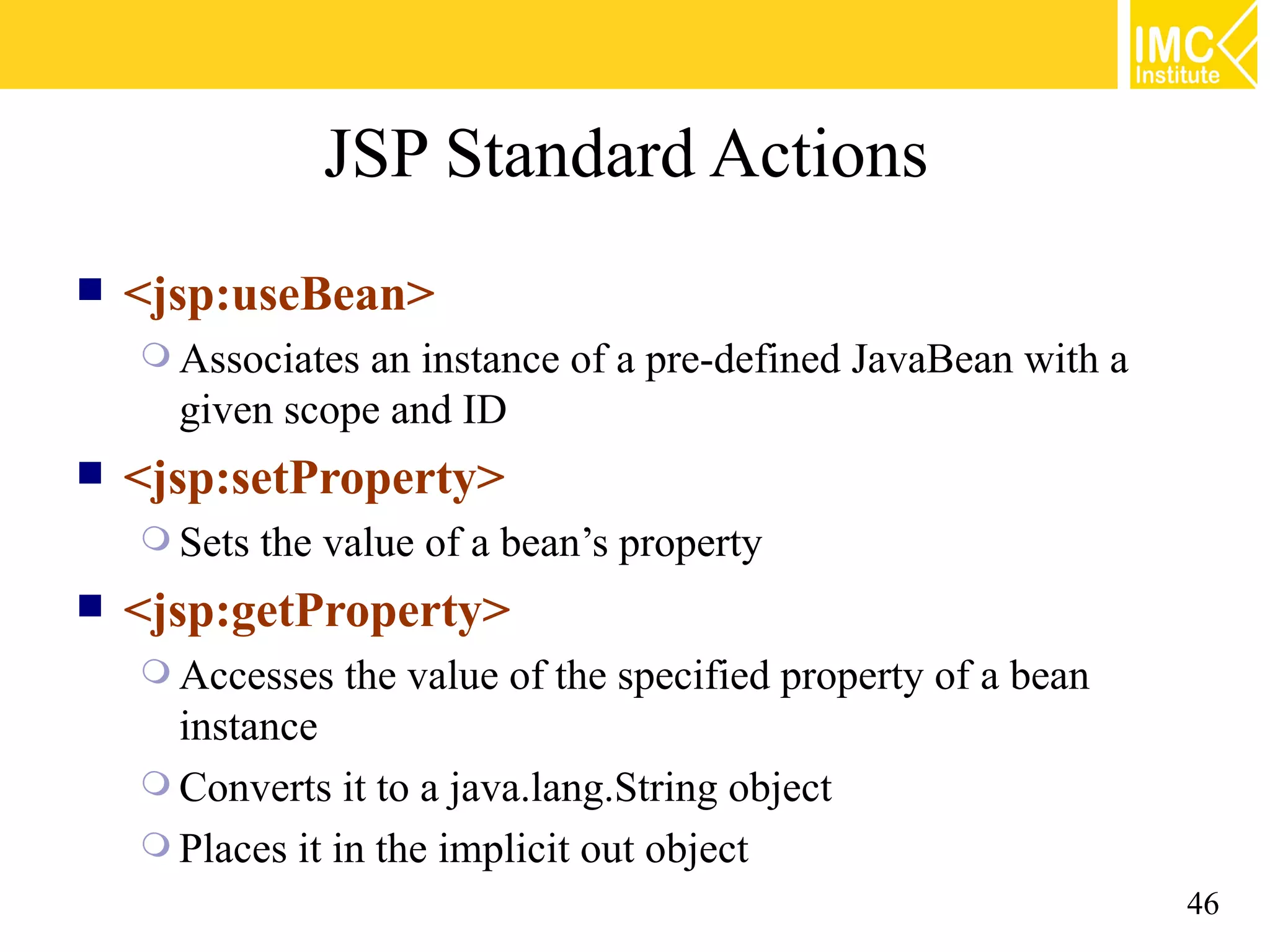 IMC Institute

JSP Standard Actions

<jsp:useBean>

Associates an instance of a pre-defined JavaBean with a given scope and ID

<jsp:setProperty>

Sets the value of a bean’s property

<jsp:getProperty>

Accesses the value of the specified property of a bean instance

Converts it to a java.lang.String object

Places it in the implicit out object

46